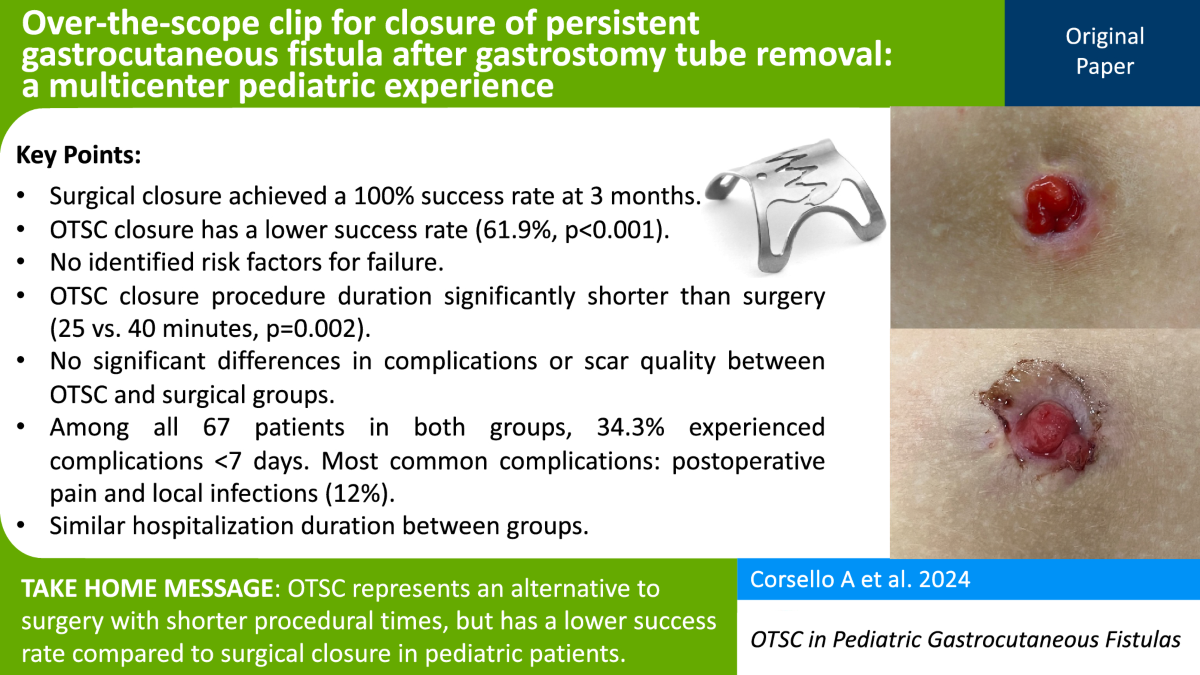 Over-the-scope clip for closure of persistent gastrocutaneous fistula after gastrostomy tube removal: a multicenter pediatric experience

Original Paper

Key Points:

• Surgical closure achieved a 100% success rate at 3 months.
• OTSC closure has a lower success rate (61.9%, p<0.001).
• No identified risk factors for failure.
• OTSC closure procedure duration significantly shorter than surgery (25 vs. 40 minutes, p=0.002).
• No significant differences in complications or scar quality between OTSC and surgical groups.
• Among all 67 patients in both groups, 34.3% experienced complications <7 days. Most common complications: postoperative pain and local infections (12%).
• Similar hospitalization duration between groups.

TAKE HOME MESSAGE: OTSC represents an alternative to surgery with shorter procedural times, but has a lower success rate compared to surgical closure in pediatric patients.

Corsello A et al. 2024

OTSC in Pediatric Gastrocutaneous Fistulas